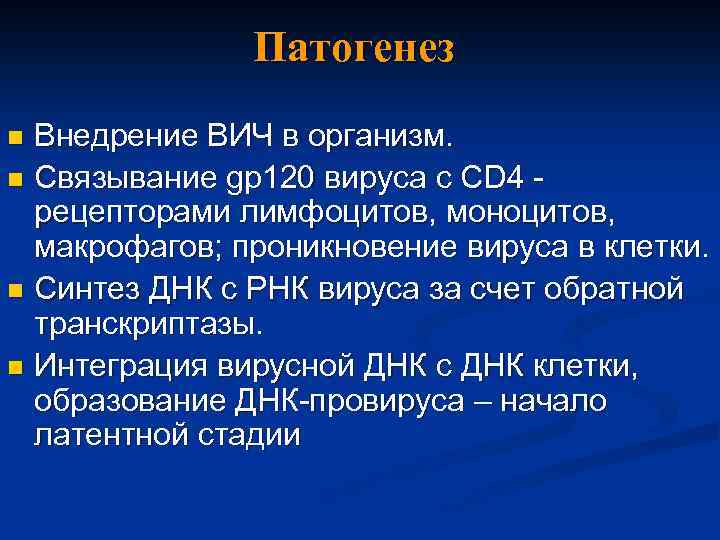 Патогенез

- Внедрение ВИЧ в организм.
- Связывание gp120 вируса с CD4 - рецепторами лимфоцитов, моноцитов, макрофагов; проникновение вируса в клетки.
- Синтез ДНК с РНК вируса за счет обратной транскриптазы.
- Интеграция вирусной ДНК с ДНК клетки, образование ДНК-провируса – начало латентной стадии